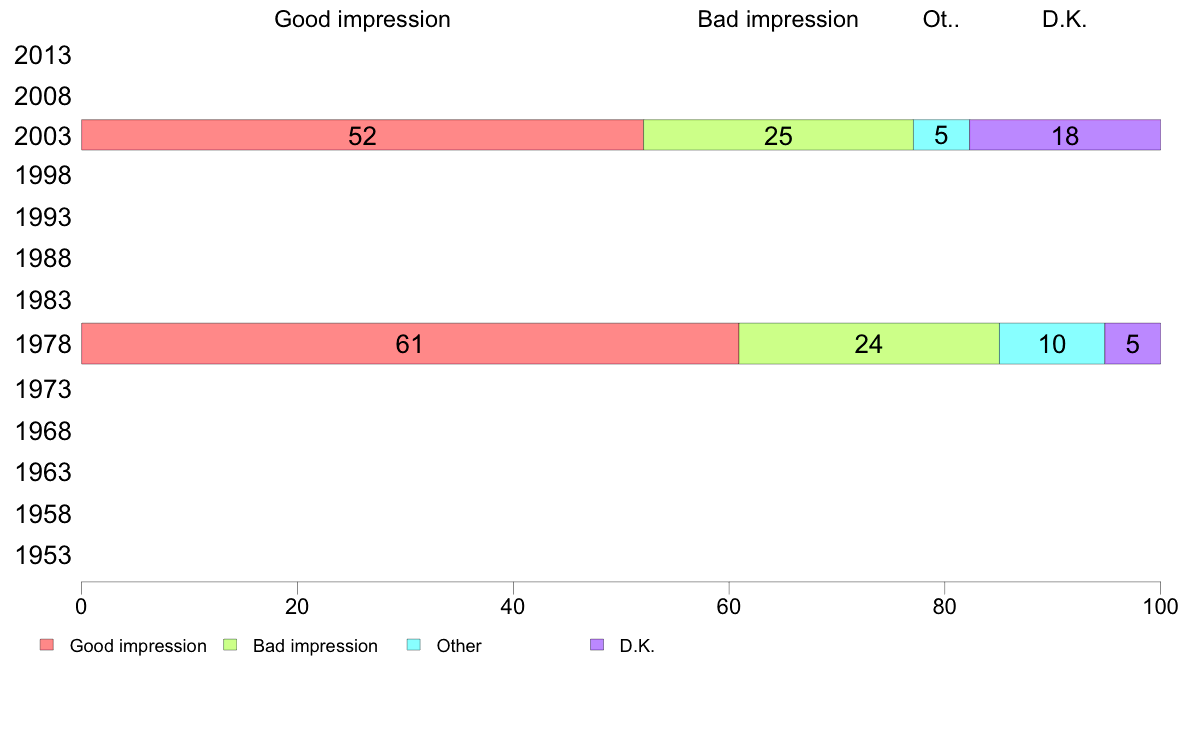 Good impression Bad impression Ot.. D.K.

2013
2008
2003 52 25 5 18
1998
1993
1988
1983
1978 61 24 10 5
1973
1968
1963
1958
1953

0 20 40 60 80 100

Good impression Bad impression Other D.K.